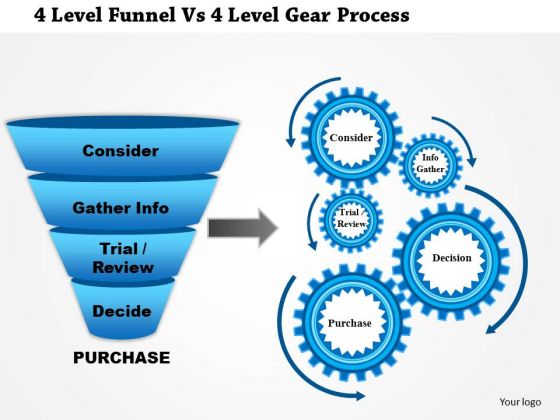 4 Level Funnel Vs 4 Level Gear Process

Consider

Gather Info

Trial / Review

Decide

PURCHASE

Consider

Info Gather

Trial / Review

Decision

Purchase

Your logo